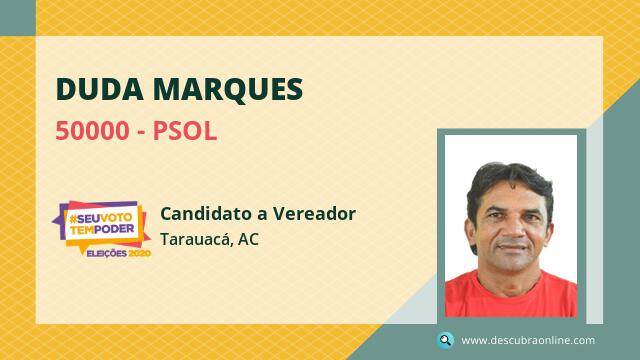 DUDA MARQUES

50000 - PSOL

#SEUVOTO TEMPODER
ELEIÇÕES 2020

Candidato a Vereador

Tarauacá, AC

www.descubraonline.com